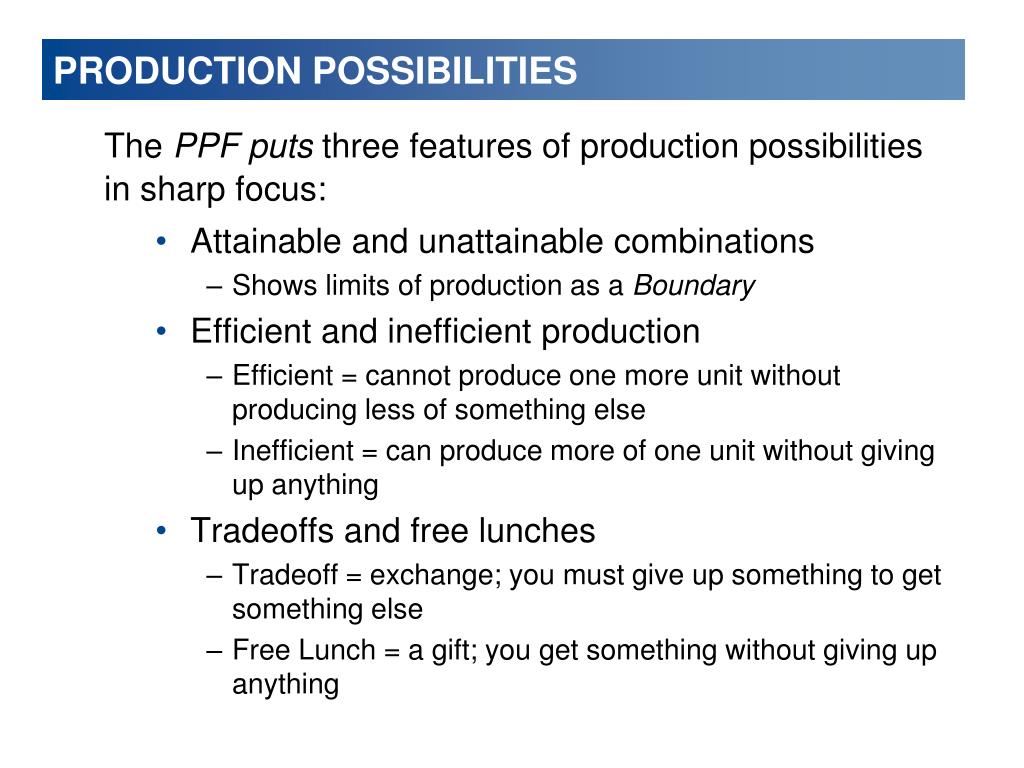 PRODUCTION POSSIBILITIES

The PPF puts three features of production possibilities in sharp focus:

• Attainable and unattainable combinations
– Shows limits of production as a Boundary

• Efficient and inefficient production
– Efficient = cannot produce one more unit without producing less of something else
– Inefficient = can produce more of one unit without giving up anything

• Tradeoffs and free lunches
– Tradeoff = exchange; you must give up something to get something else
– Free Lunch = a gift; you get something without giving up anything